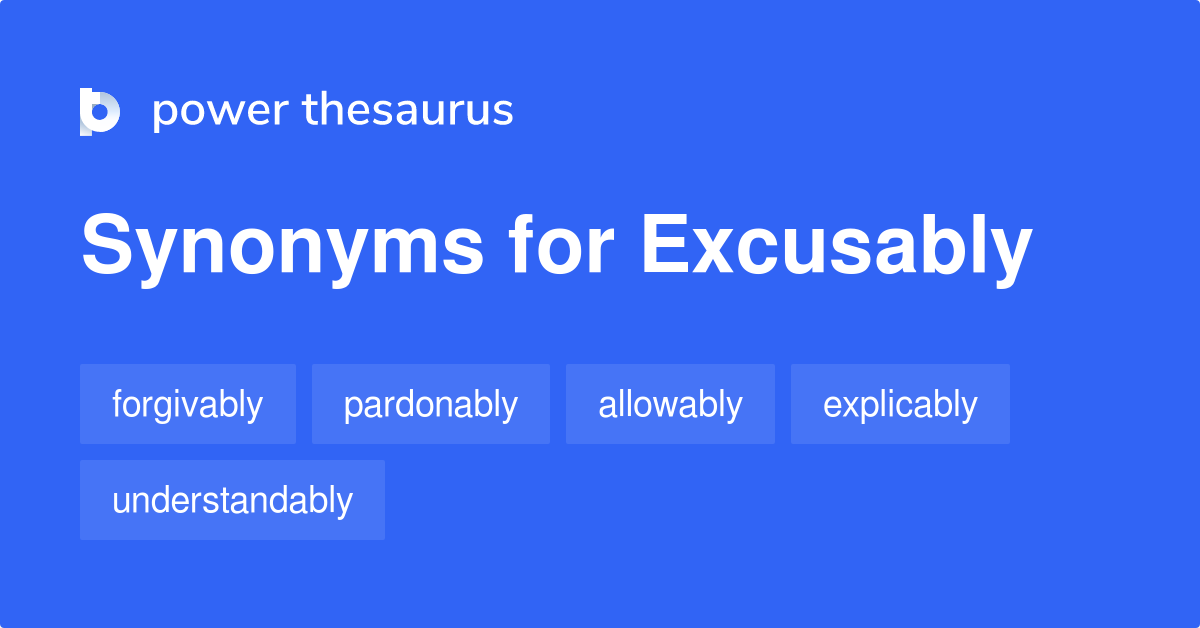 power thesaurus

Synonyms for Excusably

forgivably
pardonably
allowably
explicably
understandably